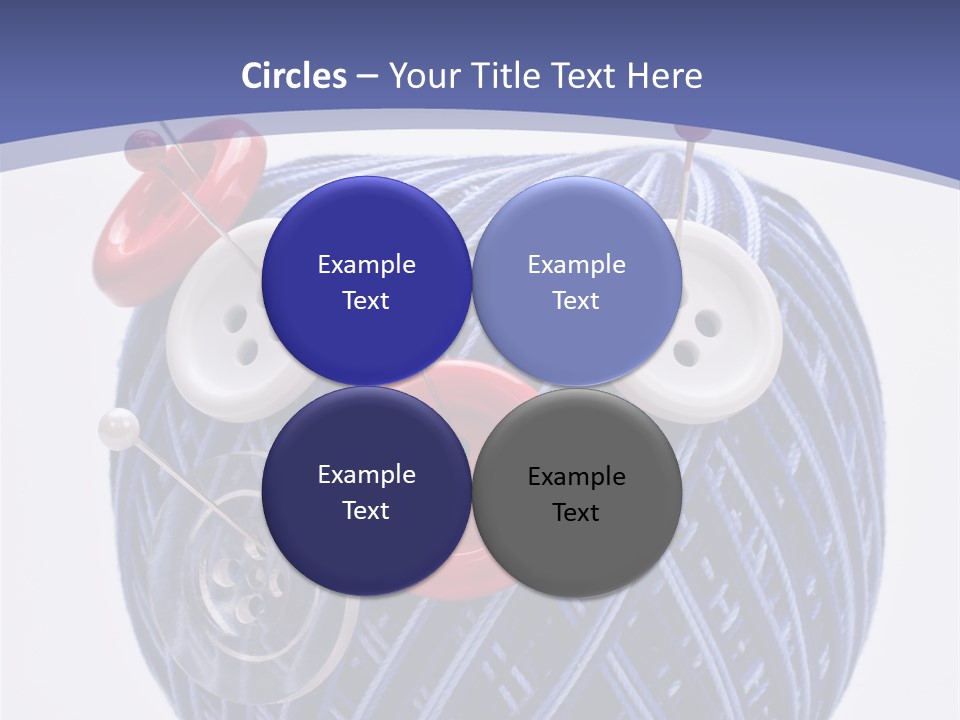 Circles – Your Title Text Here

Example Text

Example Text

Example Text

Example Text